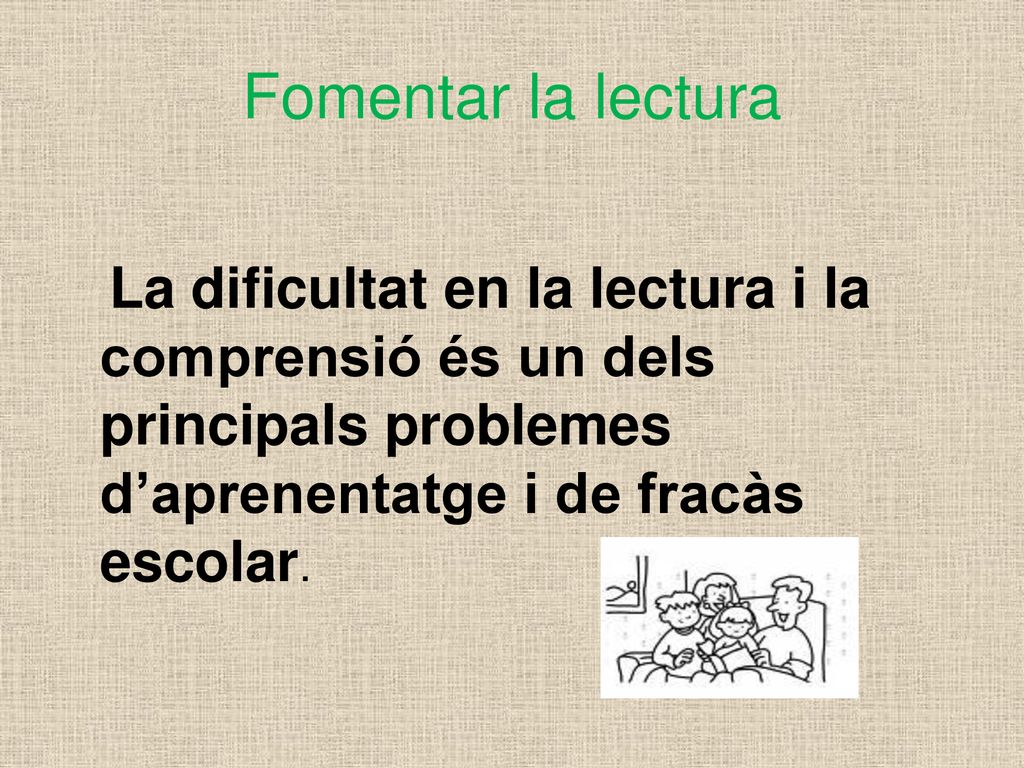 Fomentar la lectura

La dificultat en la lectura i la comprensió és un dels principals problemes d’aprenentatge i de fracàs escolar.